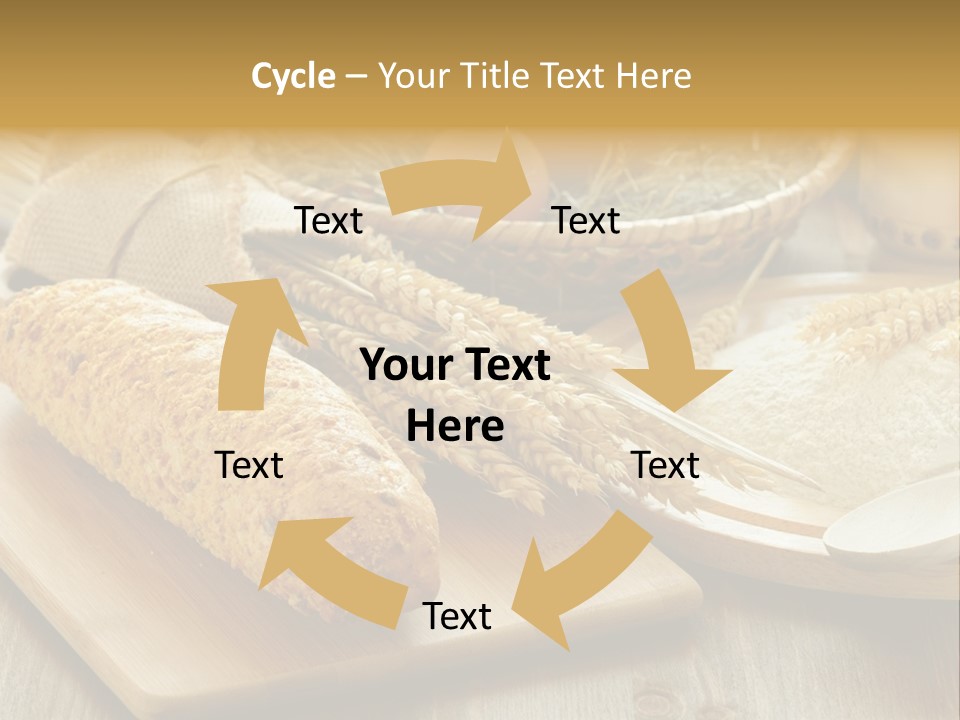 Cycle – Your Title Text Here

Text

Text

Your Text Here

Text

Text

Text